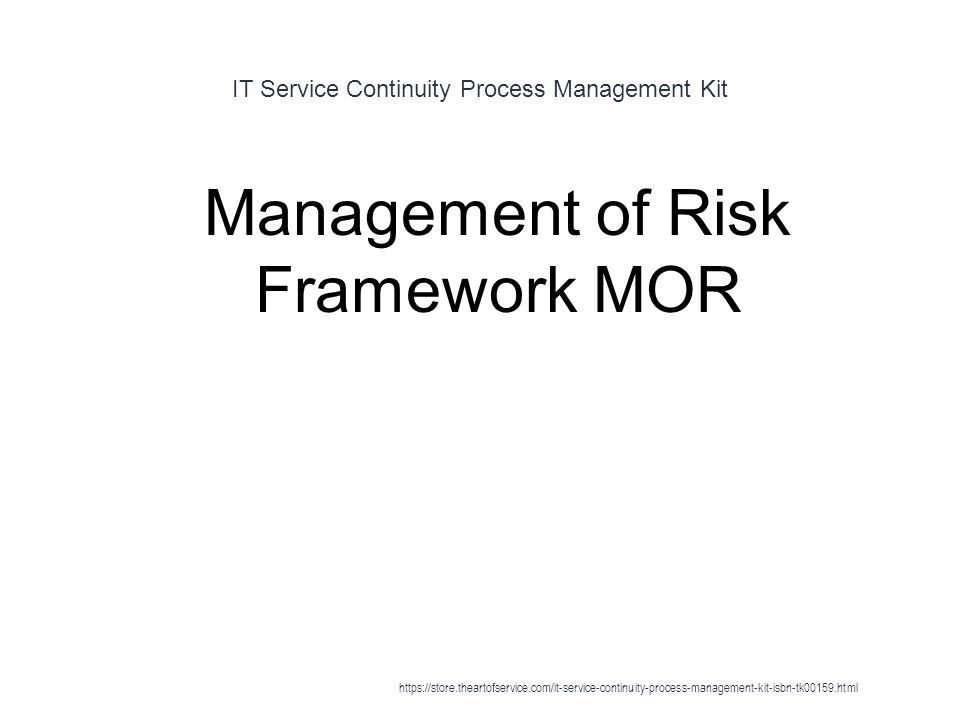 IT Service Continuity Process Management Kit

Management of Risk Framework MOR

https://store.theartofservice.com/it-service-continuity-process-management-kit-isbn-tk00159.html